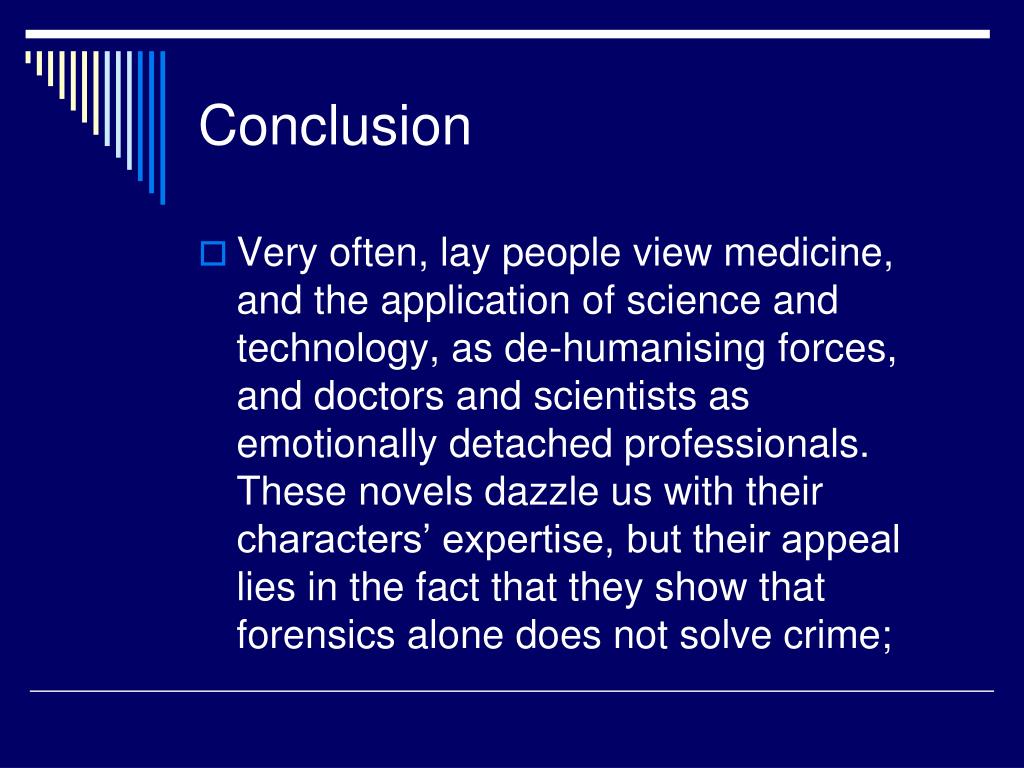 Conclusion

Very often, lay people view medicine, and the application of science and technology, as de-humanising forces, and doctors and scientists as emotionally detached professionals. These novels dazzle us with their characters’ expertise, but their appeal lies in the fact that they show that forensics alone does not solve crime;